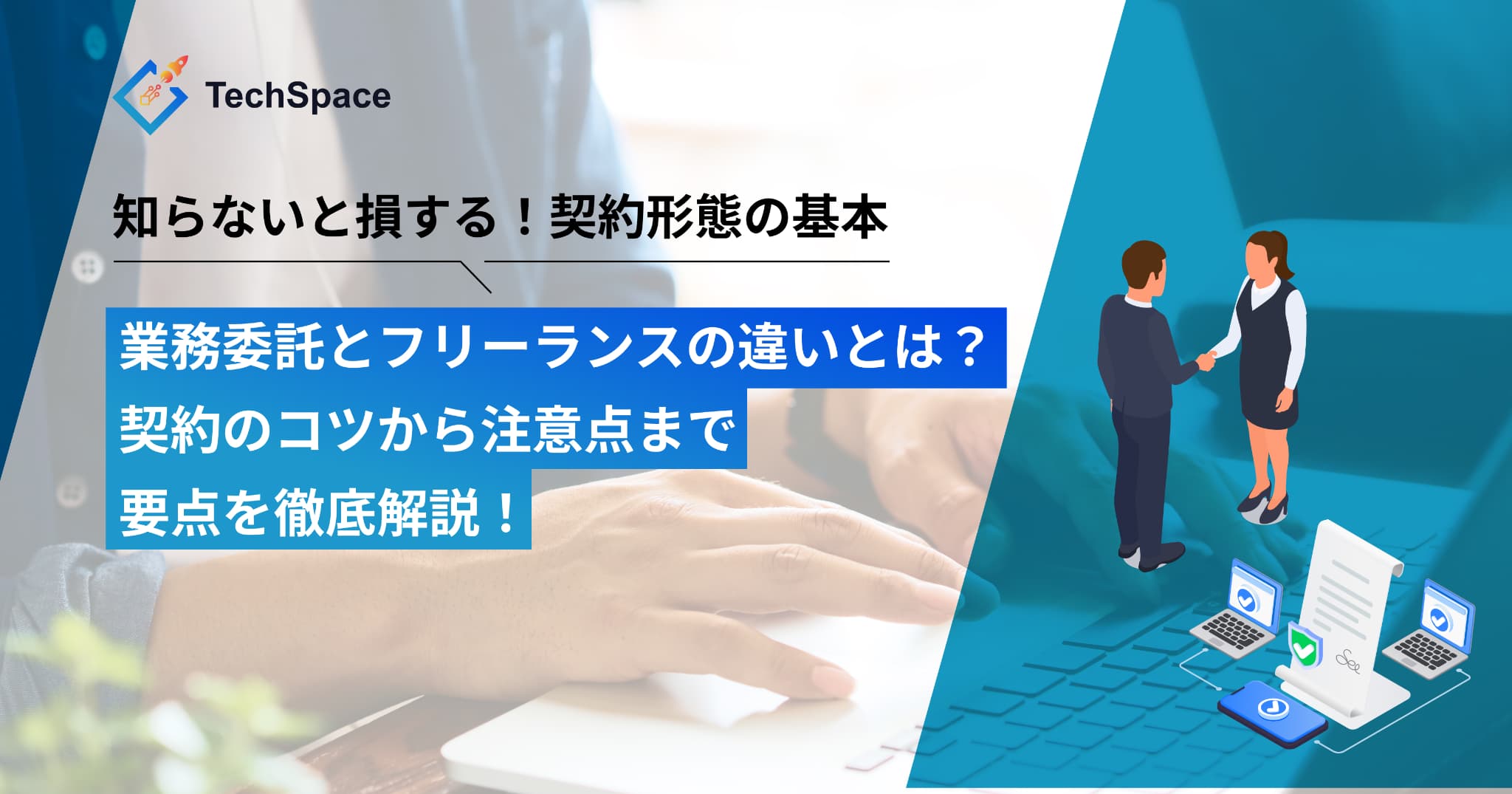 TechSpace

知らないと損する！契約形態の基本

業務委託とフリーランスの違いとは？
契約のコツから注意点まで
要点を徹底解説！